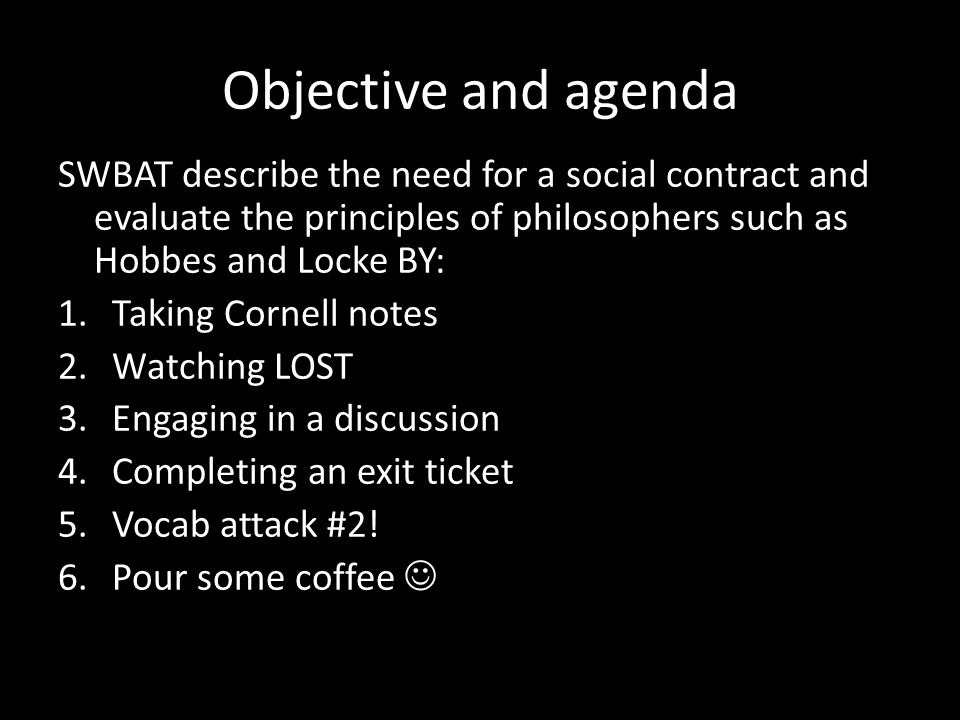 Objective and agenda

SWBAT describe the need for a social contract and evaluate the principles of philosophers such as Hobbes and Locke BY:

1. Taking Cornell notes
2. Watching LOST
3. Engaging in a discussion
4. Completing an exit ticket
5. Vocab attack #2!
6. Pour some coffee ☺